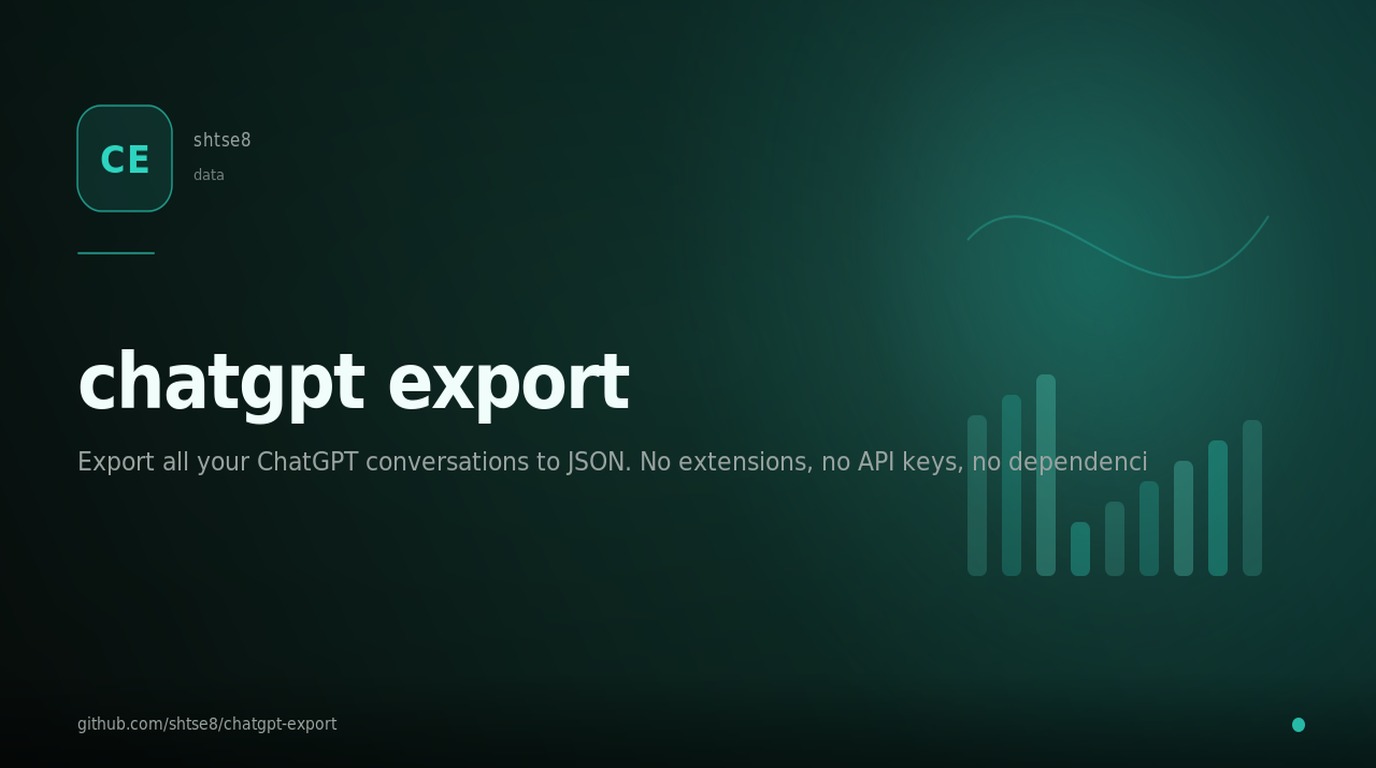 CE

shtse8

data

chatgpt export

Export all your ChatGPT conversations to JSON. No extensions, no API keys, no dependenci

github.com/shtse8/chatgpt-export